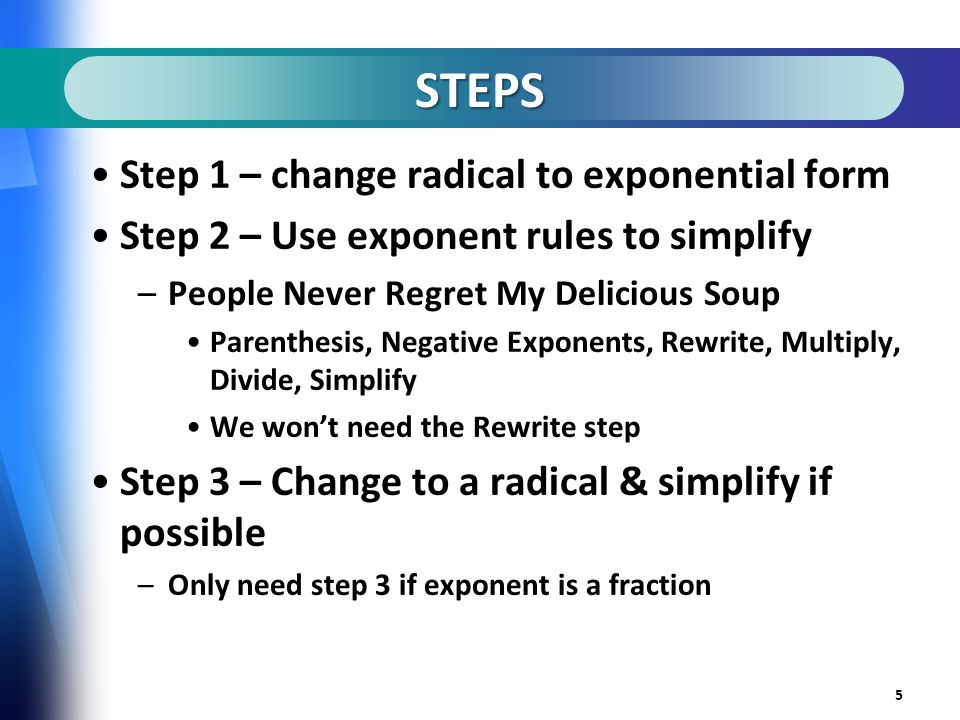 STEPS

• Step 1 – change radical to exponential form

• Step 2 – Use exponent rules to simplify

– People Never Regret My Delicious Soup

• Parenthesis, Negative Exponents, Rewrite, Multiply, Divide, Simplify

• We won't need the Rewrite step

• Step 3 – Change to a radical & simplify if possible

– Only need step 3 if exponent is a fraction

5